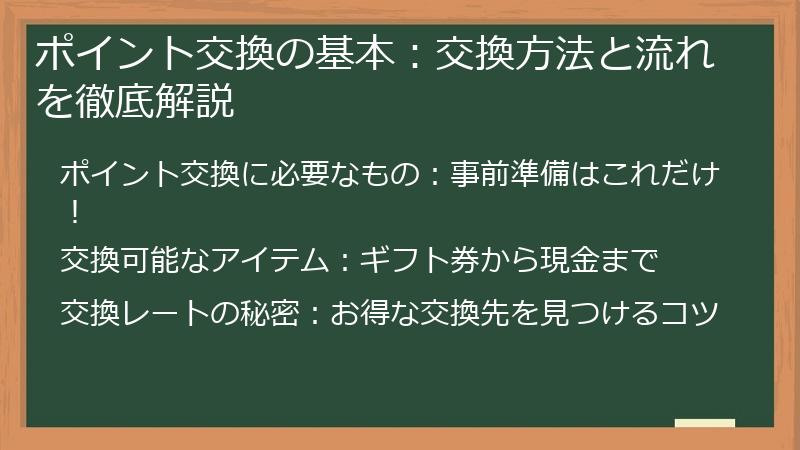 ポイント交換の基本：交換方法と流れを徹底解説

ポイント交換に必要なもの：事前準備はこれだけ！

交換可能なアイテム：ギフト券から現金まで

交換レートの秘密：お得な交換先を見つけるコツ